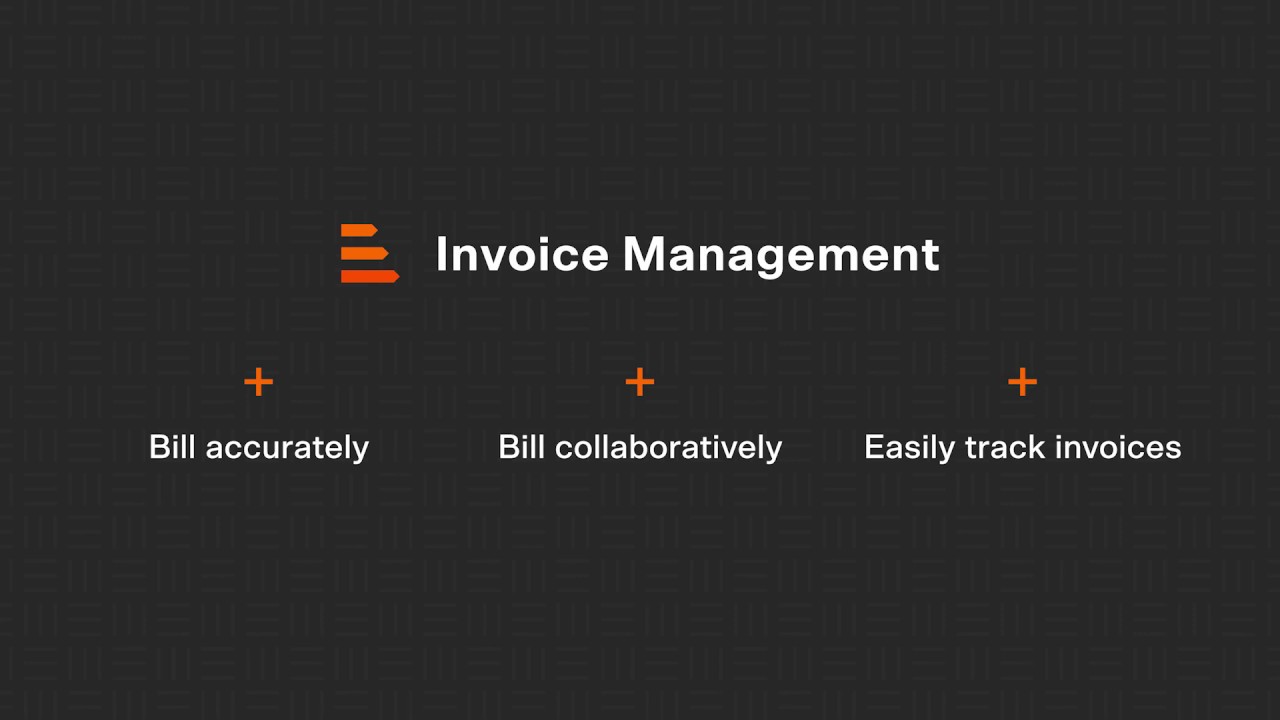 Invoice Management

+
Bill accurately

+
Bill collaboratively

+
Easily track invoices